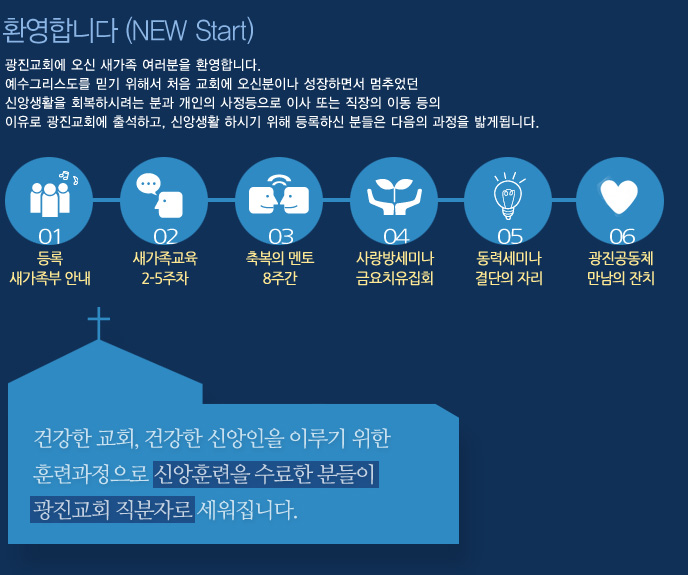 환영합니다 (NEW Start)

광진교회에 오신 새가족 여러분을 환영합니다.
예수그리스도를 믿기 위해서 처음 교회에 오신분이나 성장하면서 멈추었던 신앙생활을 회복하시려는 분과 개인의 사정등으로 이사 또는 직장의 이동 등의 이유로 광진교회에 출석하고, 신앙생활 하시기 위해 등록하신 분들은 다음의 과정을 밟게됩니다.

01
등록
새가족부 안내

02
새가족교육
2-5주차

03
축복의 멘토
8주간

04
사랑방세미나
금요치유집회

05
동력세미나
결단의 자리

06
광진공동체
만남의 잔치

건강한 교회, 건강한 신앙인을 이루기 위한 훈련과정으로 신앙훈련을 수료한 분들이 광진교회 직분자로 세워집니다.